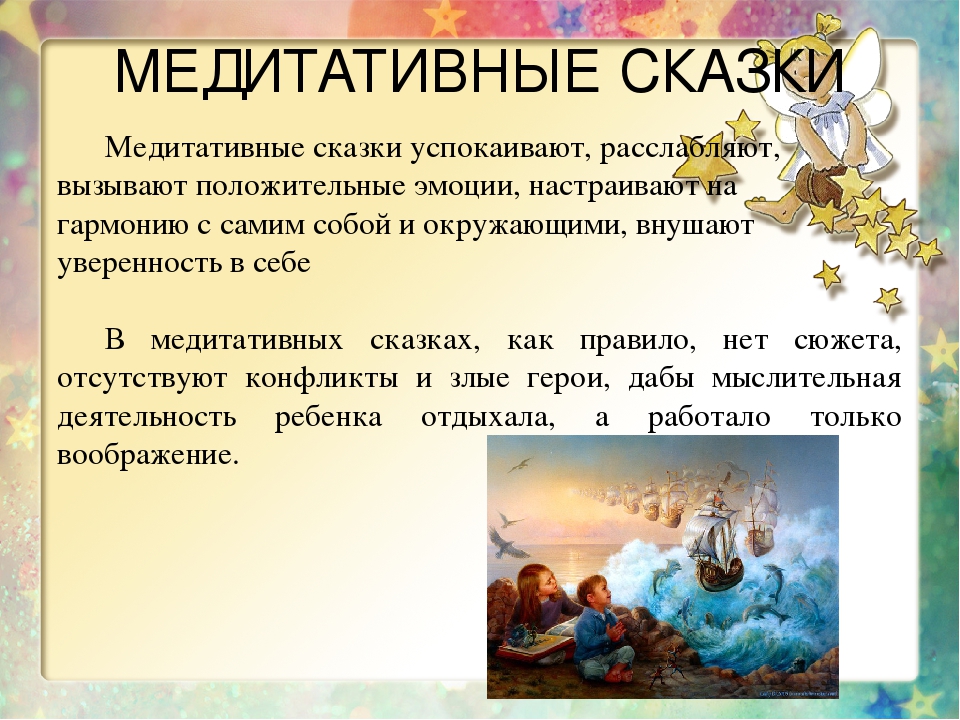 МЕДИТАТИВНЫЕ СКАЗКИ

Медитативные сказки успокаивают, расслабляют, вызывают положительные эмоции, настраивают на гармонию с самим собой и окружающими, внушают уверенность в себе

В медитативных сказках, как правило, нет сюжета, отсутствуют конфликты и злые герои, дабы мыслительная деятельность ребенка отдыхала, а работало только воображение.